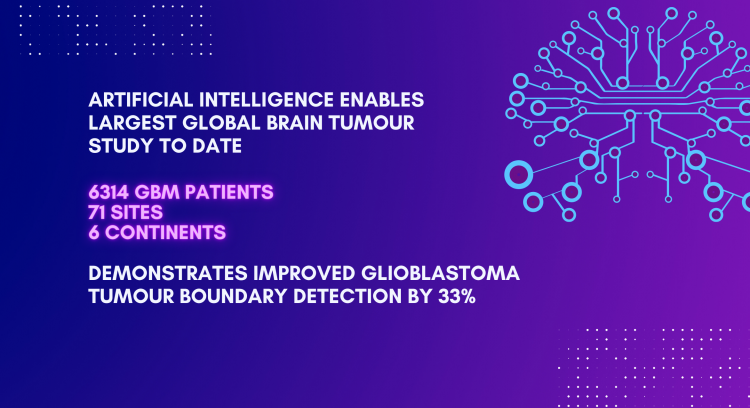 ARTIFICIAL INTELLIGENCE ENABLES LARGEST GLOBAL BRAIN TUMOUR STUDY TO DATE

6314 GBM PATIENTS
71 SITES
6 CONTINENTS

DEMONSTRATES IMPROVED GLIOBLASTOMA TUMOUR BOUNDARY DETECTION BY 33%